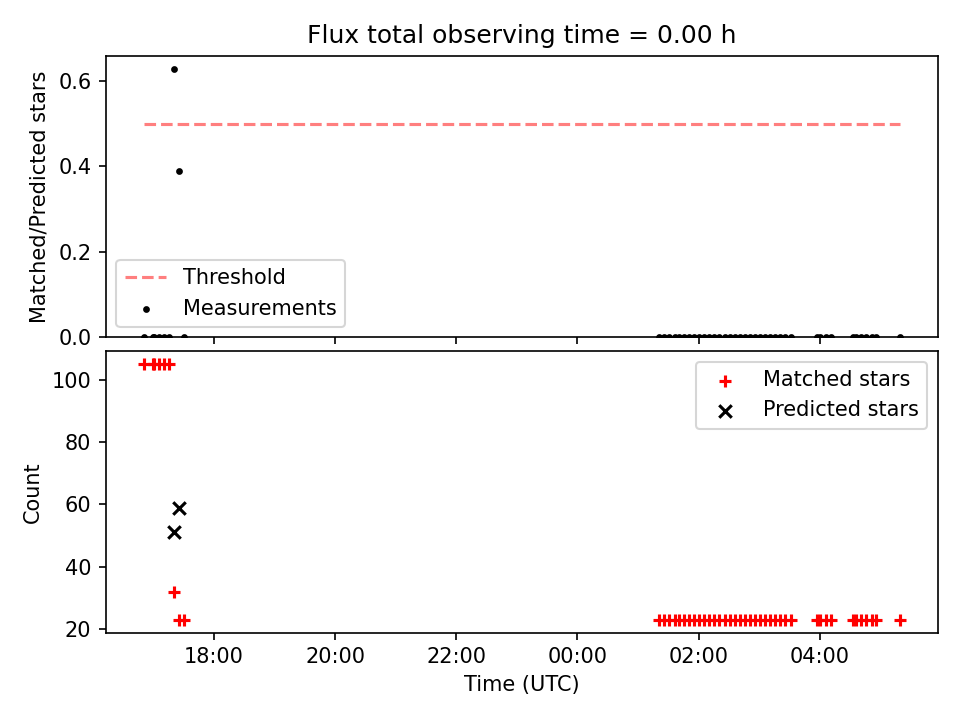 Flux total observing time = 0.00 h

Matched/Predicted stars
0.6
0.4
0.2
0.0

Threshold
Measurements

Count
100
80
60
40
20

Matched stars
Predicted stars

18:00
20:00
22:00
00:00
02:00
04:00
Time (UTC)